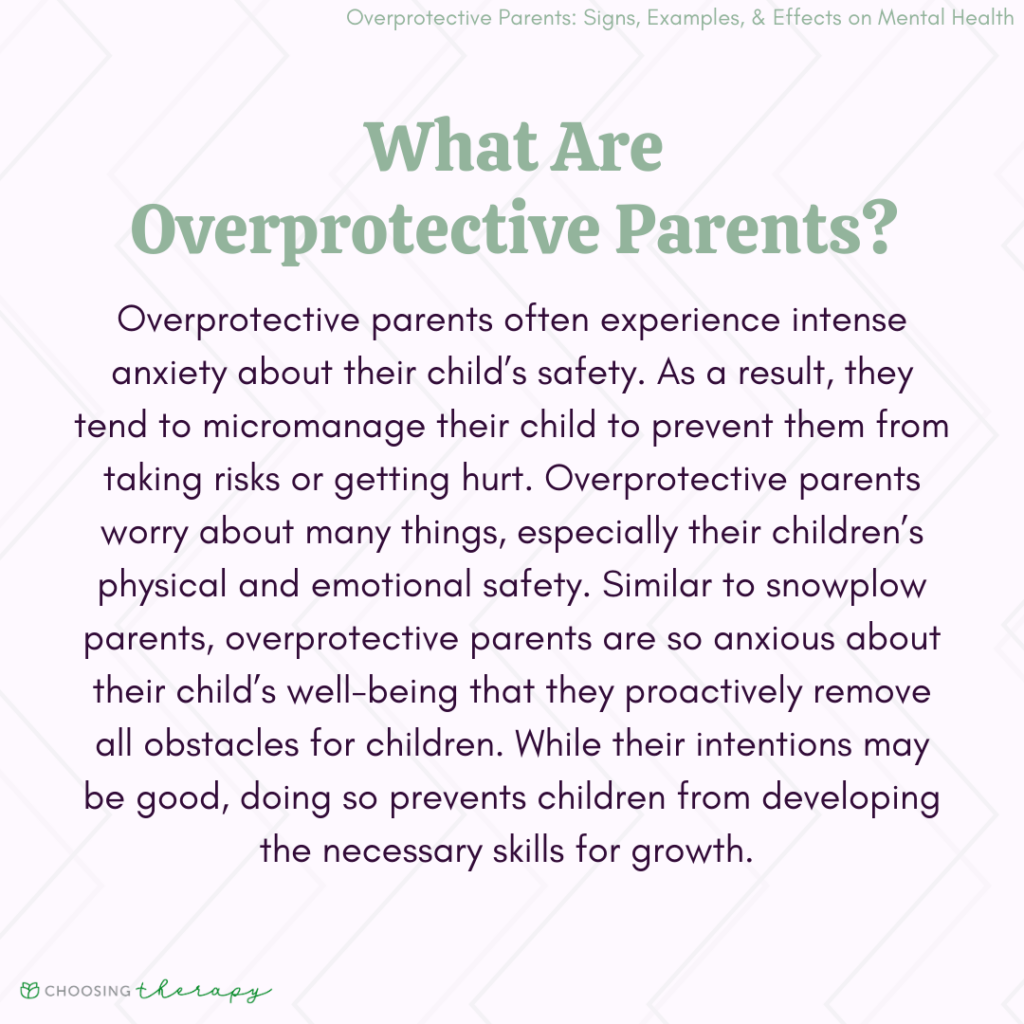 Overprotective Parents: Signs, Examples, & Effects on Mental Health

What Are Overprotective Parents?

Overprotective parents often experience intense anxiety about their child's safety. As a result, they tend to micromanage their child to prevent them from taking risks or getting hurt. Overprotective parents worry about many things, especially their children's physical and emotional safety. Similar to snowplow parents, overprotective parents are so anxious about their child's well-being that they proactively remove all obstacles for children. While their intentions may be good, doing so prevents children from developing the necessary skills for growth.

CHOOSING therapy